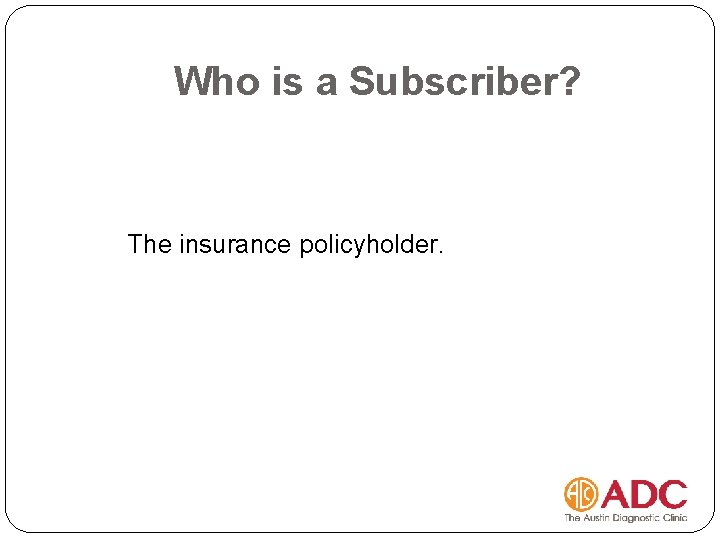 Who is a Subscriber?

The insurance policyholder.

ADC
The Austin Diagnostic Clinic